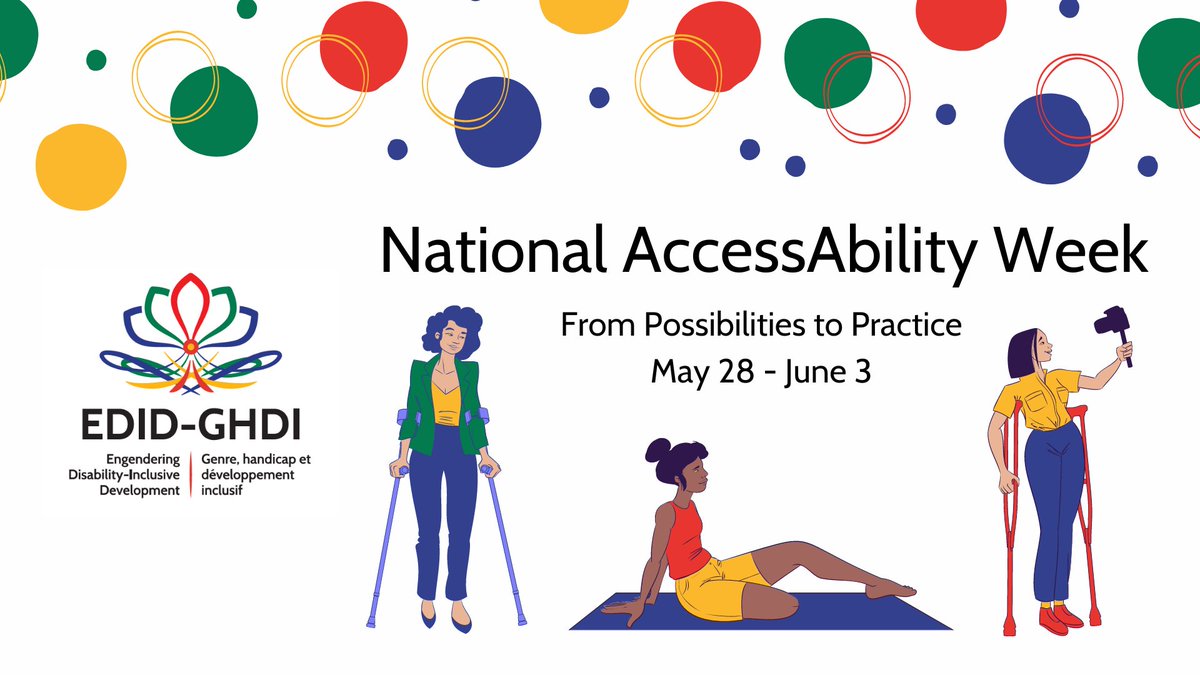 National AccessAbility Week

From Possibilities to Practice
May 28 - June 3

EDID-GHDI

Engendering Disability-Inclusive Development

Genre, handicap et développement inclusif